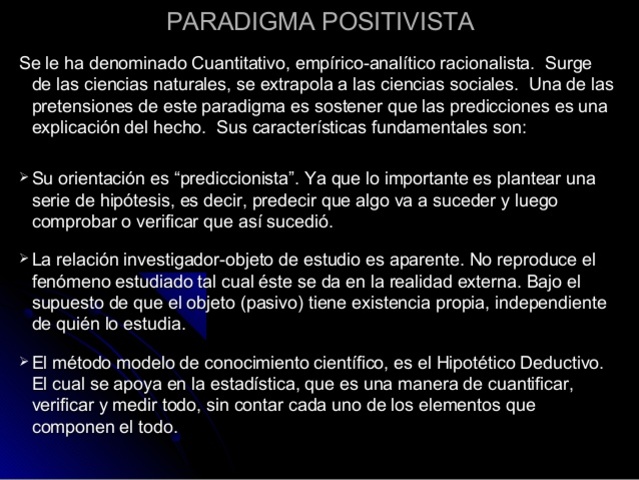 PARADIGMA POSITIVISTA

Se le ha denominado Cuantitativo, empírico-analítico racionalista. Surge de las ciencias naturales, se extrapola a las ciencias sociales. Una de las pretensiones de este paradigma es sostener que las predicciones es una explicación del hecho. Sus características fundamentales son:

➢ Su orientación es “prediccionista”. Ya que lo importante es plantear una serie de hipótesis, es decir, predecir que algo va a suceder y luego comprobar o verificar que así sucedió.

➢ La relación investigador-objeto de estudio es aparente. No reproduce el fenómeno estudiado tal cual éste se da en la realidad externa. Bajo el supuesto de que el objeto (pasivo) tiene existencia propia, independiente de quién lo estudia.

➢ El método modelo de conocimiento científico, es el Hipotético Deductivo. El cual se apoya en la estadística, que es una manera de cuantificar, verificar y medir todo, sin contar cada uno de los elementos que componen el todo.